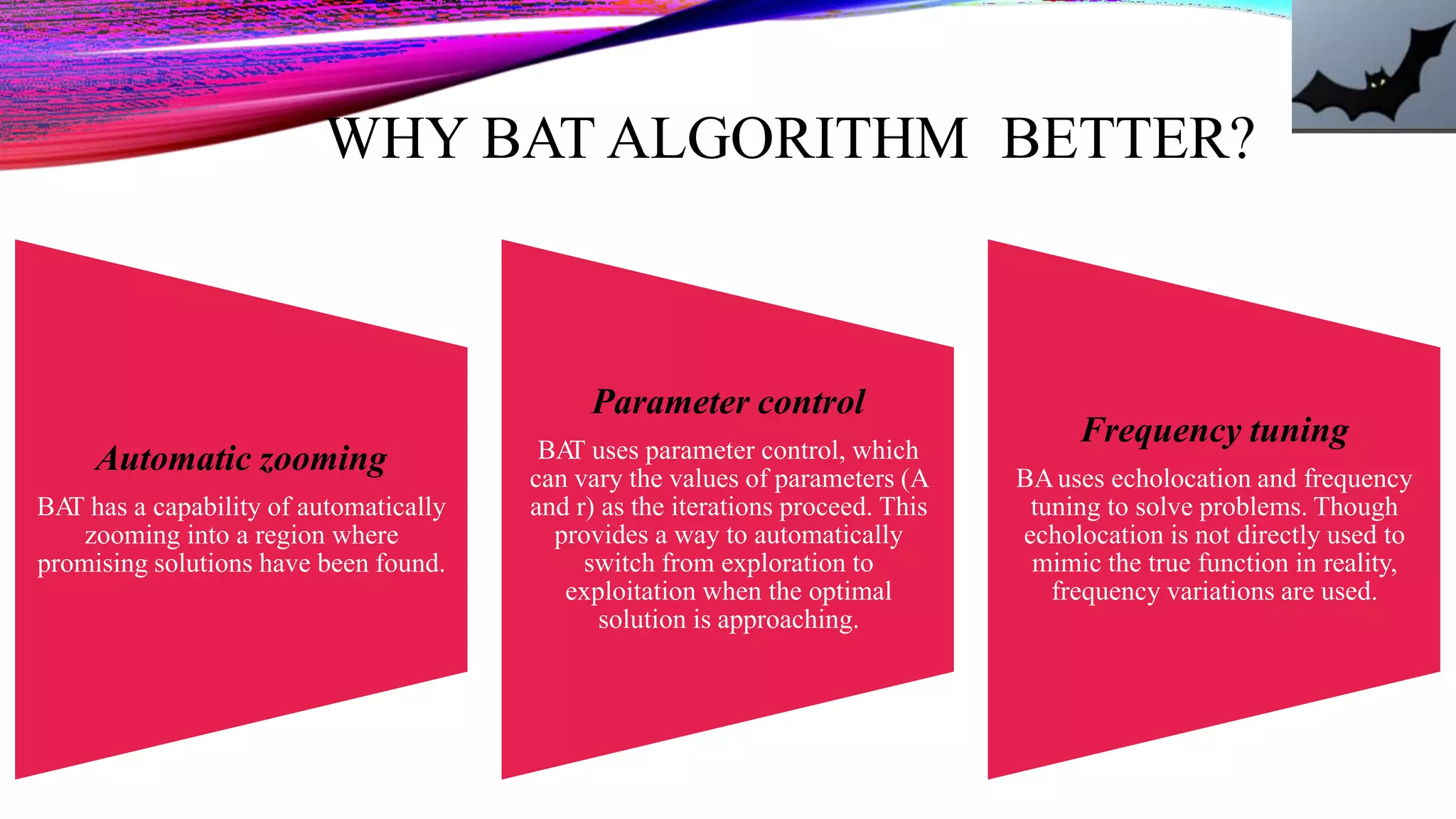 WHY BAT ALGORITHM BETTER?

Automatic zooming

BAT has a capability of automatically zooming into a region where promising solutions have been found.

Parameter control

BAT uses parameter control, which can vary the values of parameters (A and r) as the iterations proceed. This provides a way to automatically switch from exploration to exploitation when the optimal solution is approaching.

Frequency tuning

BA uses echolocation and frequency tuning to solve problems. Though echolocation is not directly used to mimic the true function in reality, frequency variations are used.